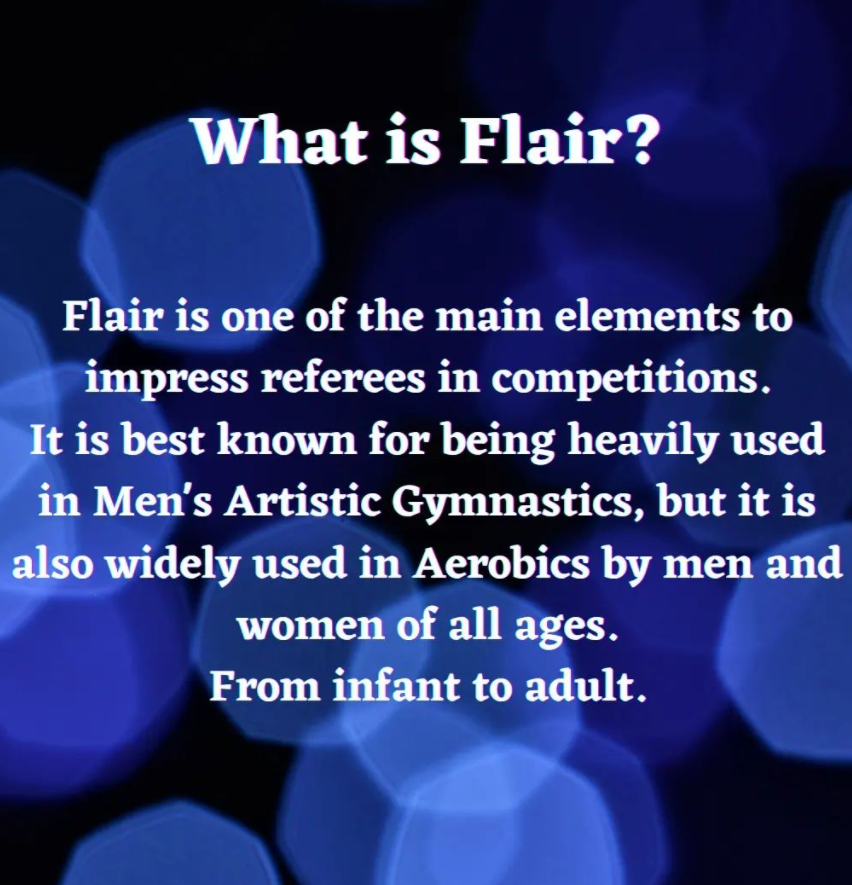 What is Flair?

Flair is one of the main elements to impress referees in competitions.
It is best known for being heavily used in Men's Artistic Gymnastics, but it is also widely used in Aerobics by men and women of all ages.
From infant to adult.